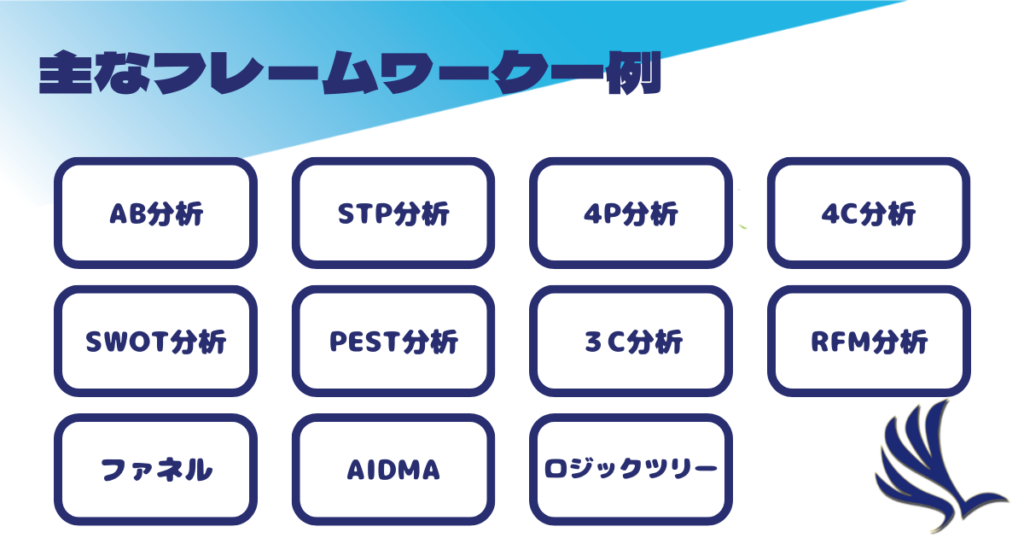 主なフレームワーク一例

AB分析

STP分析

4P分析

4C分析

SWOT分析

PEST分析

３C分析

RFM分析

ファネル

AIDMA

ロジックツリー